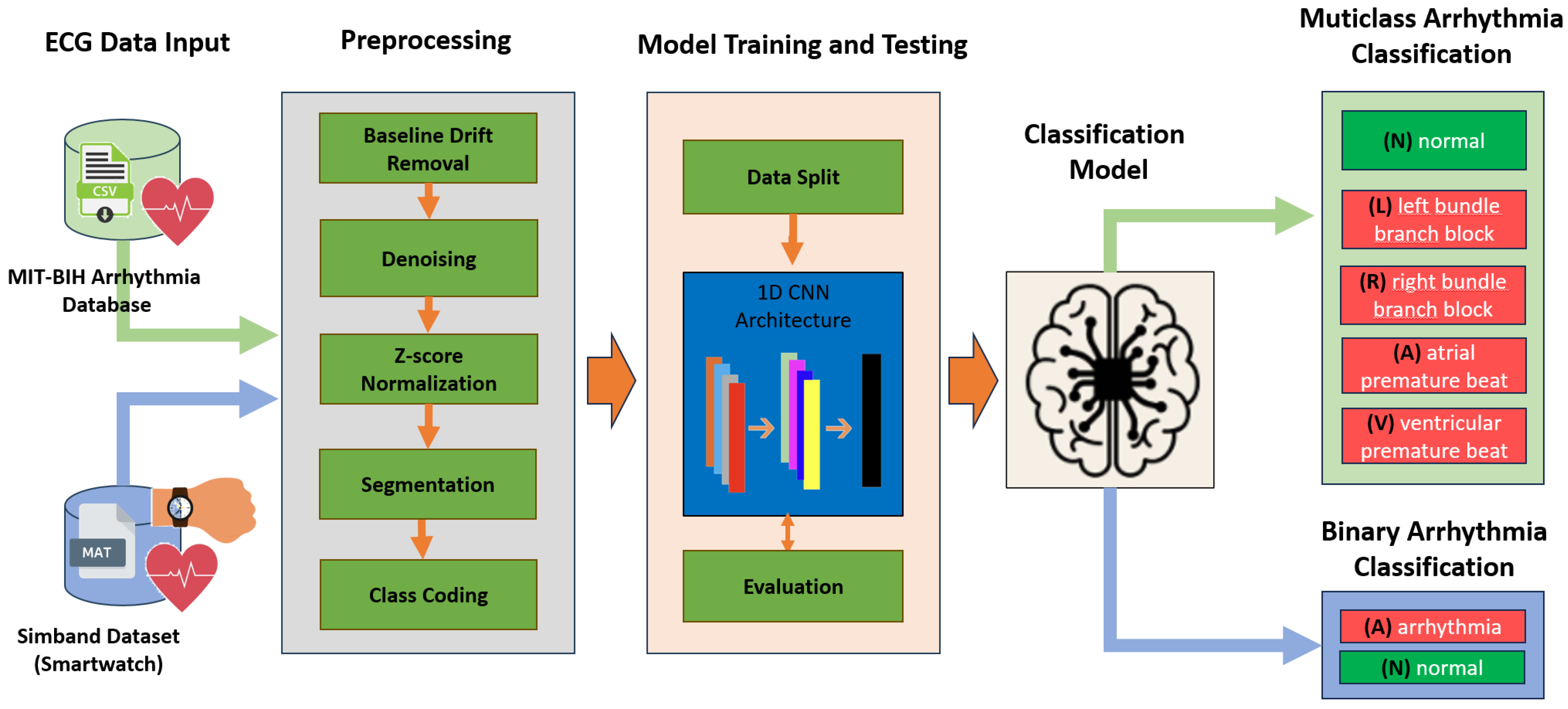 ECG Data Input

CSV

MIT-BIH Arrhythmia Database

MAT

Simband Dataset (Smartwatch)

Preprocessing

Baseline Drift Removal

Denoising

Z-score Normalization

Segmentation

Class Coding

Model Training and Testing

Data Split

1D CNN Architecture

Evaluation

Classification Model

Muticlass Arrhythmia Classification

(N) normal

(L) left bundle branch block

(R) right bundle branch block

(A) atrial premature beat

(V) ventricular premature beat

Binary Arrhythmia Classification

(A) arrhythmia

(N) normal